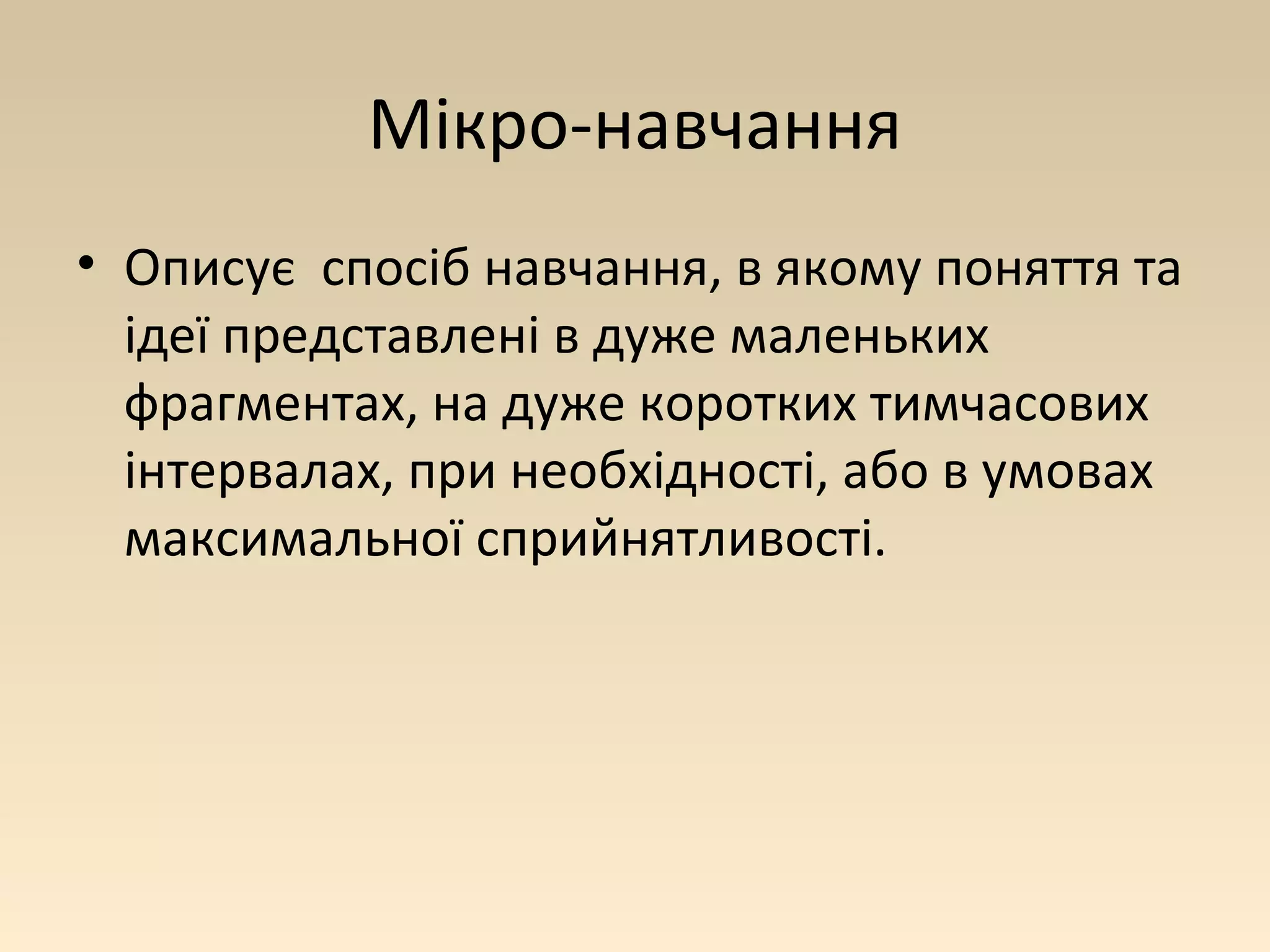 Мікро-навчання

• Описує  спосіб навчання, в якому поняття та ідеї представлені в дуже маленьких фрагментах, на дуже коротких тимчасових інтервалах, при необхідності, або в умовах максимальної сприйнятливості.